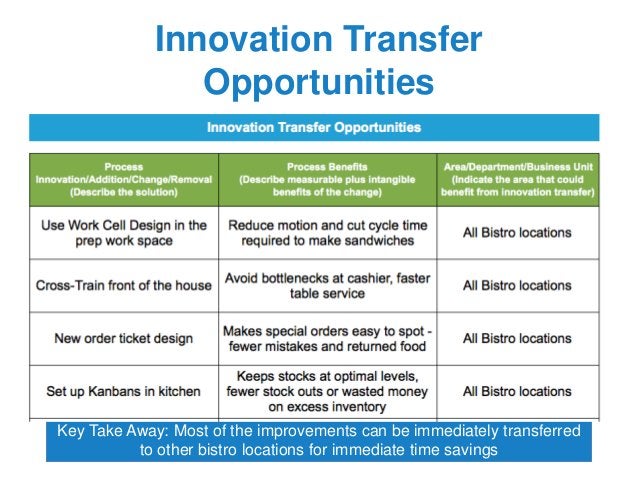 Innovation Transfer Opportunities

Innovation Transfer Opportunities

| Process Innovation/Addition/Change/Removal (Describe the solution) | Process Benefits (Describe measurable plus intangible benefits of the change) | Area/Department/Business Unit (Indicate the area that could benefit from innovation transfer) |
|---|---|---|
| Use Work Cell Design in the prep work space | Reduce motion and cut cycle time required to make sandwiches | All Bistro locations |
| Cross-Train front of the house | Avoid bottlenecks at cashier, faster table service | All Bistro locations |
| New order ticket design | Makes special orders easy to spot - fewer mistakes and returned food | All Bistro locations |
| Set up Kanbans in kitchen | Keeps stocks at optimal levels, fewer stock outs or wasted money on excess inventory | All Bistro locations |

Key Take Away: Most of the improvements can be immediately transferred to other bistro locations for immediate time savings